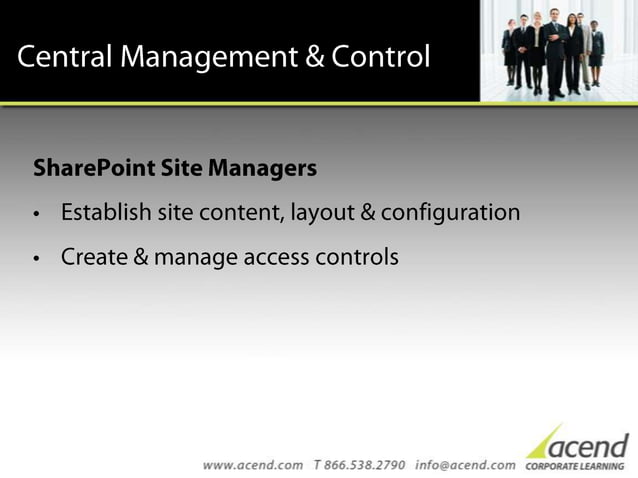 Central Management & Control

SharePoint Site Managers

• Establish site content, layout & configuration

• Create & manage access controls

www.acend.com T 866.538.2790 info@acend.com

acend
CORPORATE LEARNING